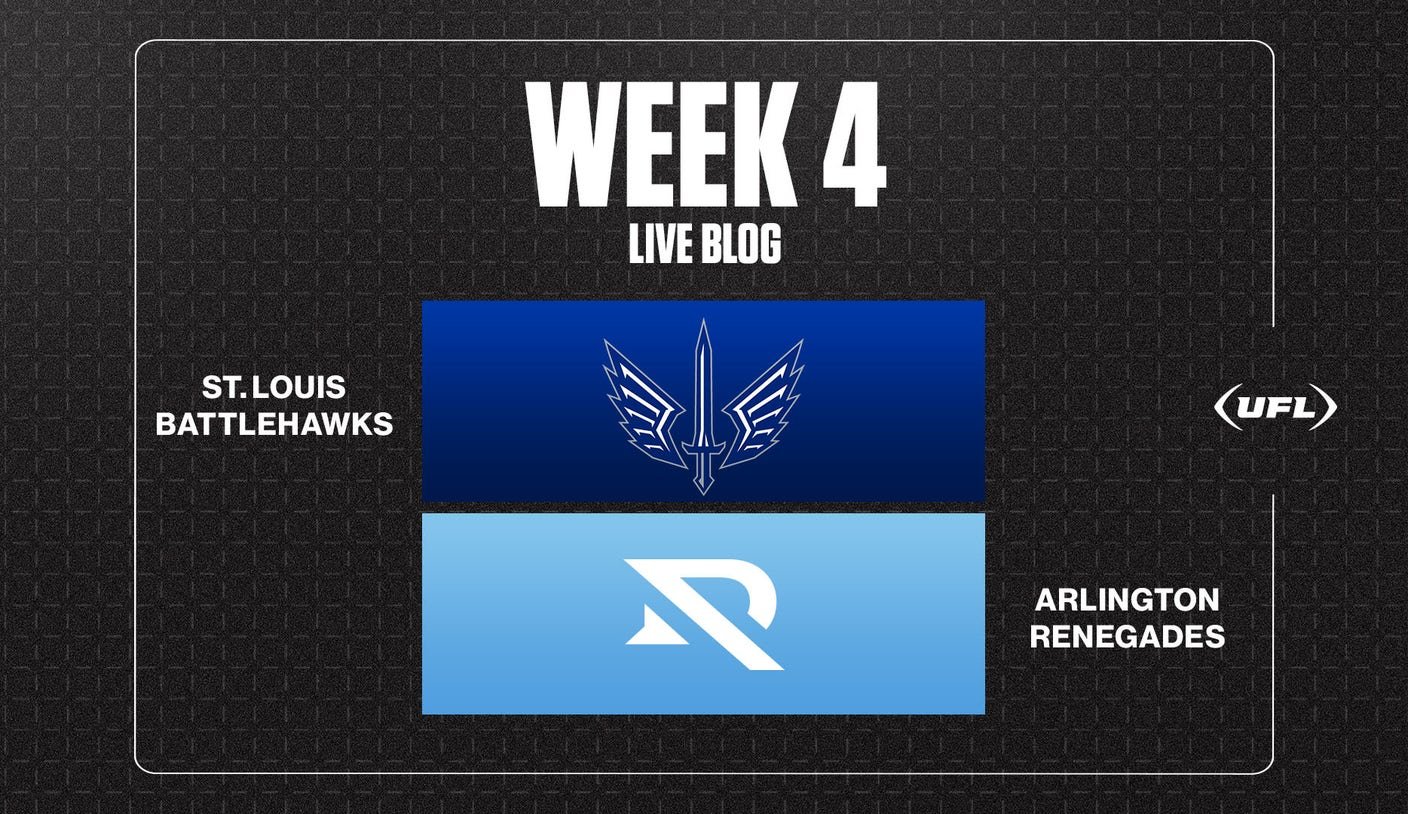 WEEK 4
LIVE BLOG

ST. LOUIS BATTLEHAWKS

UFL

ARLINGTON RENEGADES